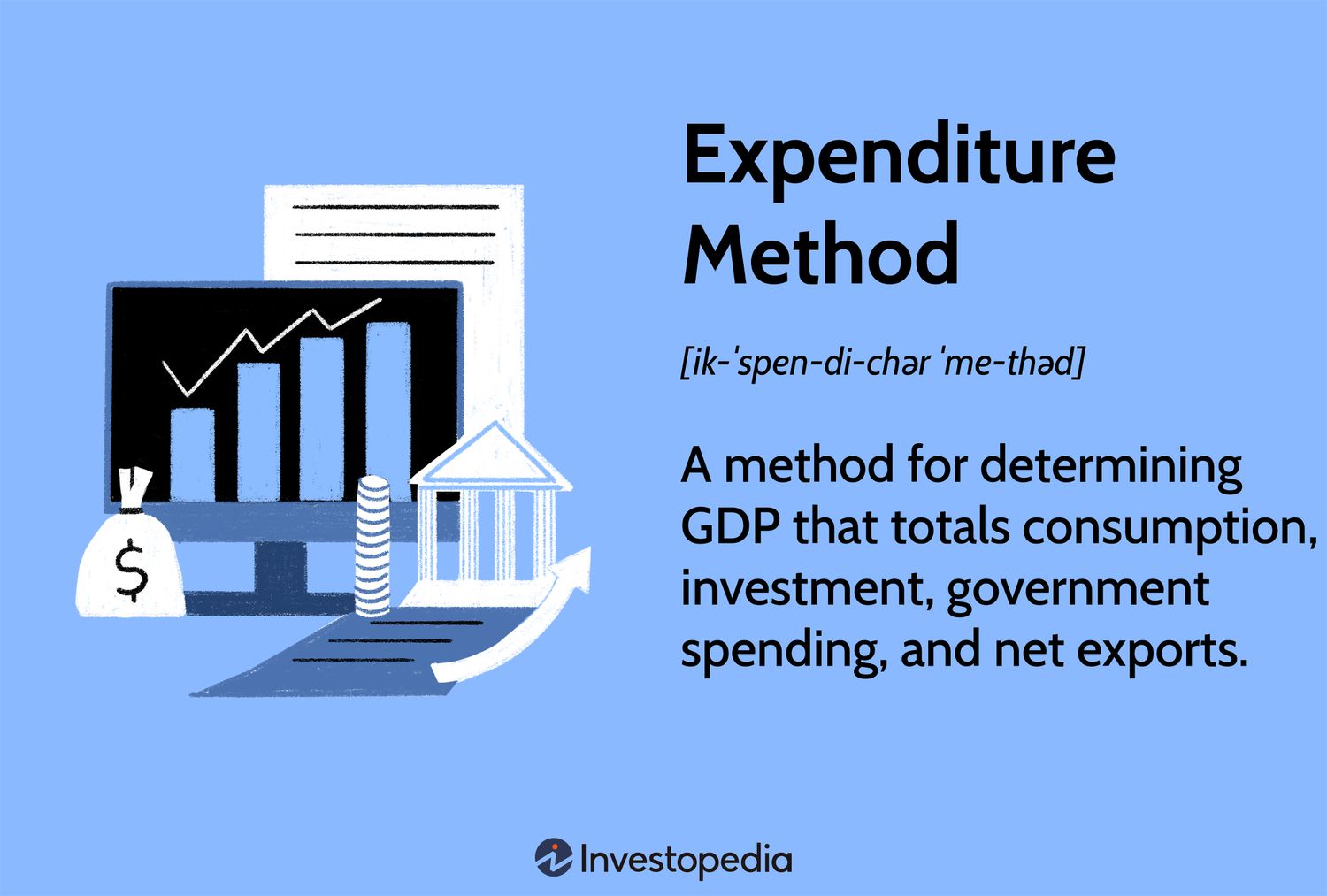 $

Expenditure Method

[ik-ˈspen-di-chər ˈme-thəd]

A method for determining GDP that totals consumption, investment, government spending, and net exports.

Investopedia